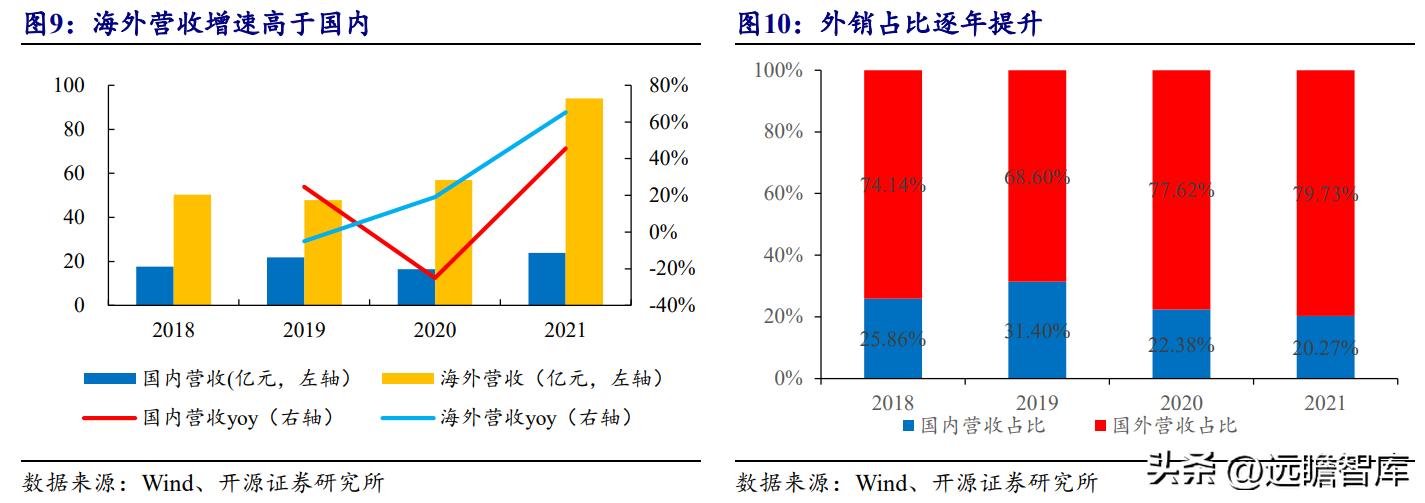 图9：海外营收增速高于国内

100
80
60
40
20
0

80%
60%
40%
20%
0%
-20%
-40%

2018
2019
2020
2021

国内营收(亿元，左轴)
海外营收（亿元，左轴）
国内营收yoy（右轴）
海外营收yoy（右轴）

数据来源：Wind、开源证券研究所

图10：外销占比逐年提升

100%
80%
60%
40%
20%
0%

74.14%
68.60%
77.62%
79.73%
25.86%
31.40%
22.38%
20.27%

2018
2019
2020
2021

国内营收占比
国外营收占比

数据来源：Wind、开源证券研究所

头条 @远瞻智库